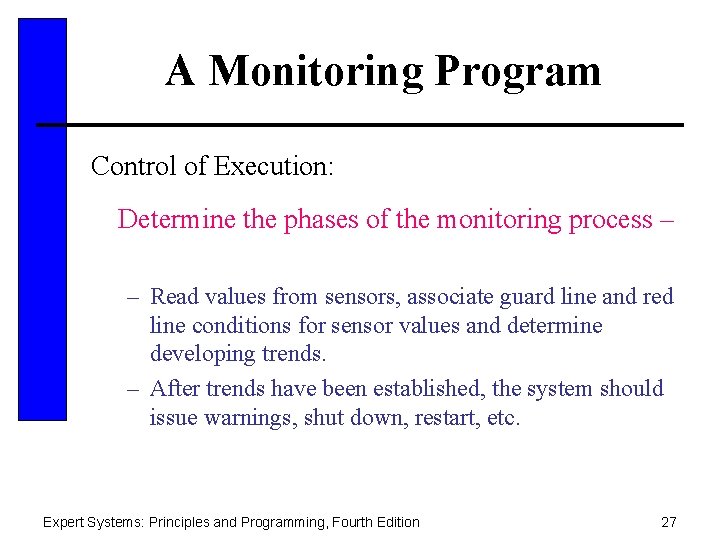 A Monitoring Program

Control of Execution:

Determine the phases of the monitoring process –

– Read values from sensors, associate guard line and red line conditions for sensor values and determine developing trends.

– After trends have been established, the system should issue warnings, shut down, restart, etc.

Expert Systems: Principles and Programming, Fourth Edition

27